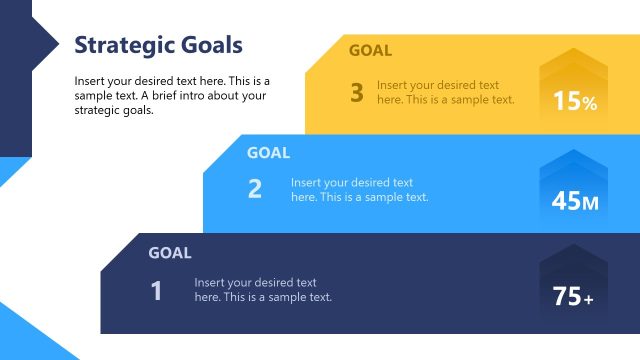 Strategic Goals

Insert your desired text here. This is a sample text. A brief intro about your strategic goals.

GOAL

3 Insert your desired text here. This is a sample text.

15%

GOAL

2 Insert your desired text here. This is a sample text.

45M

GOAL

1 Insert your desired text here. This is a sample text.

75+